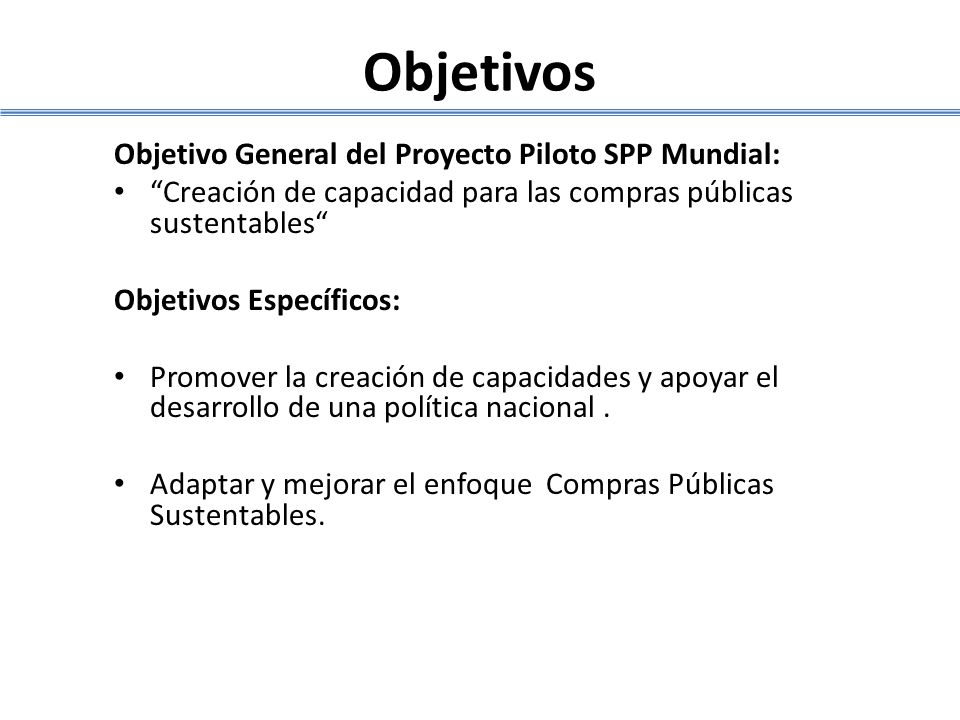 Objetivos

Objetivo General del Proyecto Piloto SPP Mundial:
• “Creación de capacidad para las compras públicas sustentables“

Objetivos Específicos:

• Promover la creación de capacidades y apoyar el desarrollo de una política nacional .

• Adaptar y mejorar el enfoque Compras Públicas Sustentables.